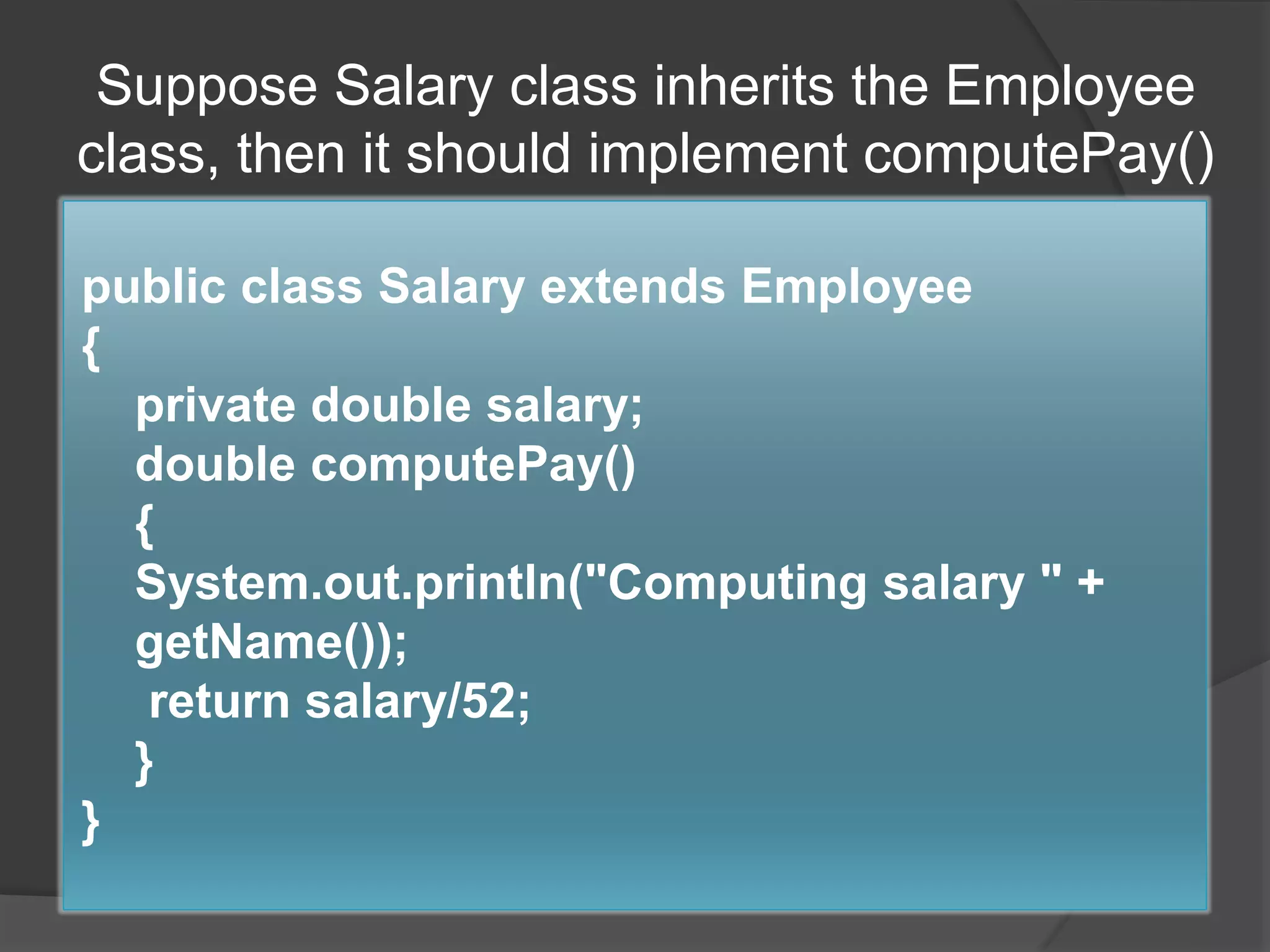 Suppose Salary class inherits the Employee class, then it should implement computePay()

public class Salary extends Employee
{
private double salary;
double computePay()
{
System.out.println("Computing salary " + getName());
return salary/52;
}
}